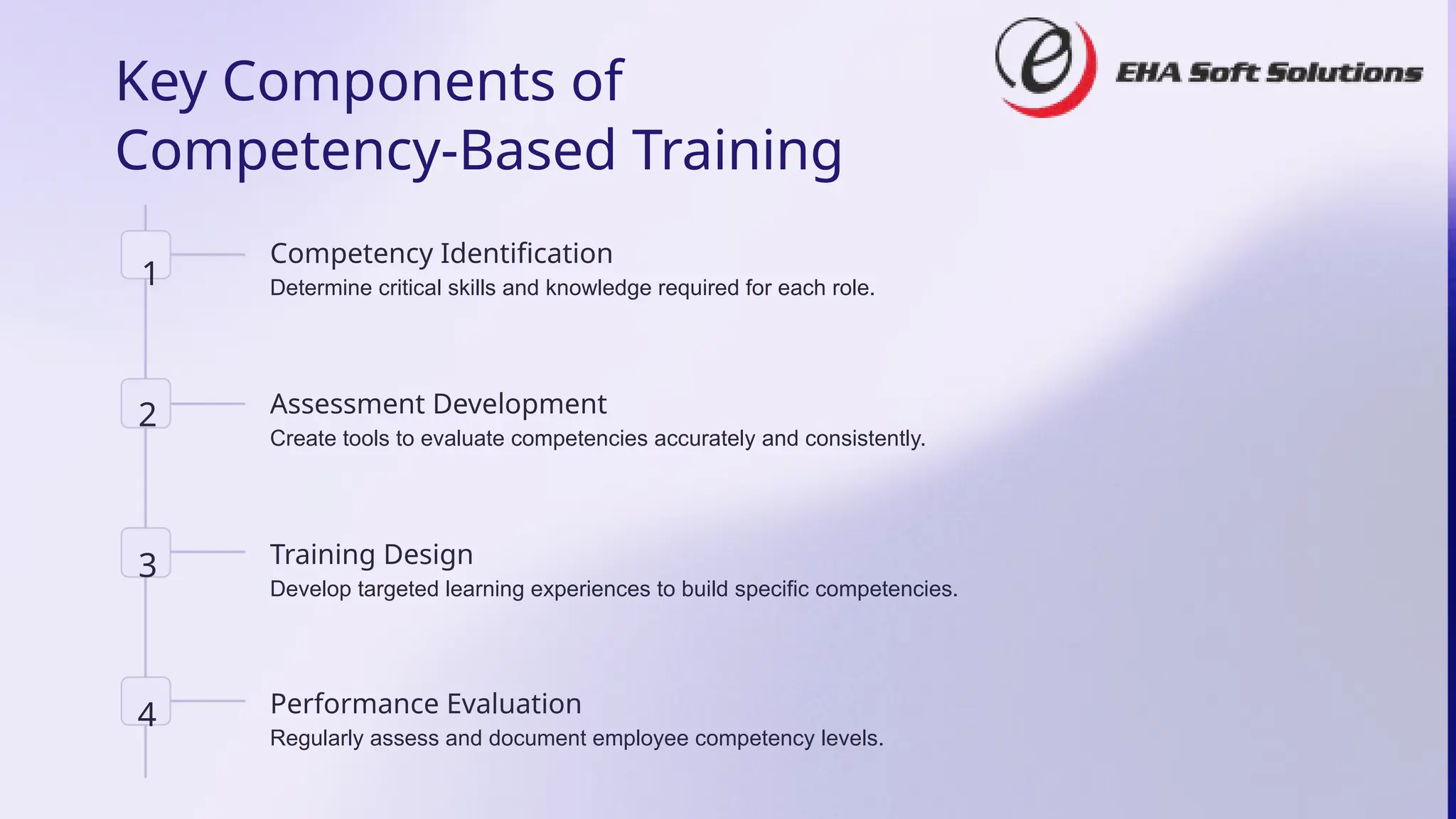 Key Components of Competency-Based Training

e EHA Soft Solutions

1
Competency Identification
Determine critical skills and knowledge required for each role.

2
Assessment Development
Create tools to evaluate competencies accurately and consistently.

3
Training Design
Develop targeted learning experiences to build specific competencies.

4
Performance Evaluation
Regularly assess and document employee competency levels.